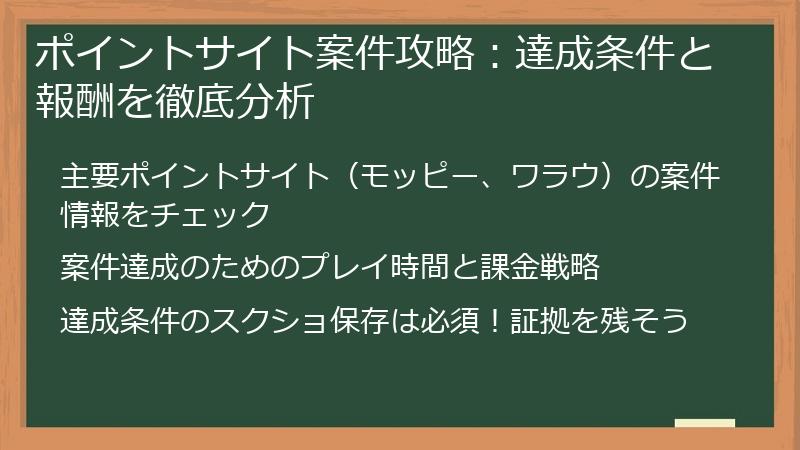 ポイントサイト案件攻略：達成条件と報酬を徹底分析

主要ポイントサイト（モッピー、ワラウ）の案件情報をチェック

案件達成のためのプレイ時間と課金戦略

達成条件のスクショ保存は必須！証拠を残そう